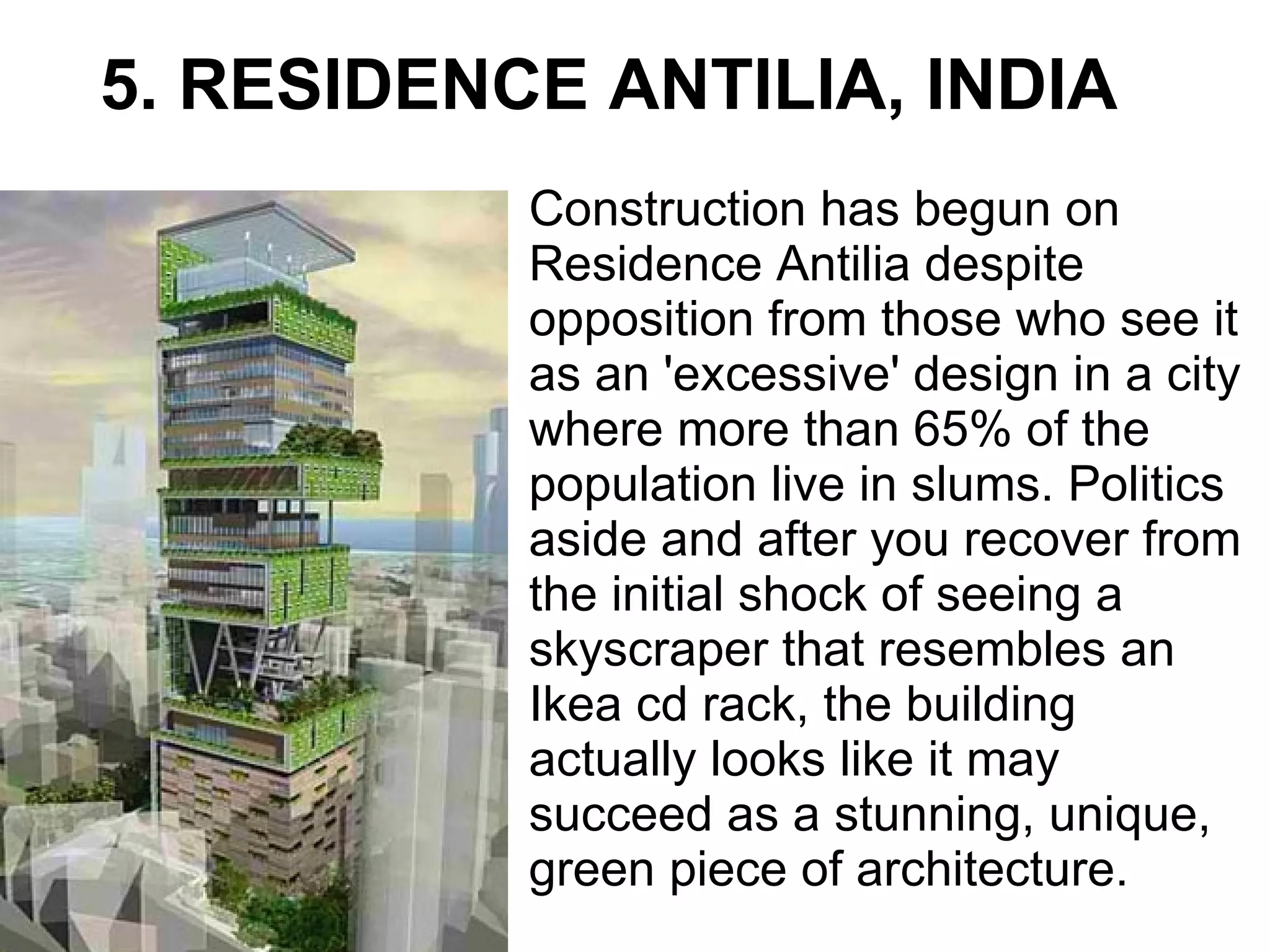 5. RESIDENCE ANTILIA, INDIA

Construction has begun on Residence Antilia despite opposition from those who see it as an 'excessive' design in a city where more than 65% of the population live in slums. Politics aside and after you recover from the initial shock of seeing a skyscraper that resembles an Ikea cd rack, the building actually looks like it may succeed as a stunning, unique, green piece of architecture.